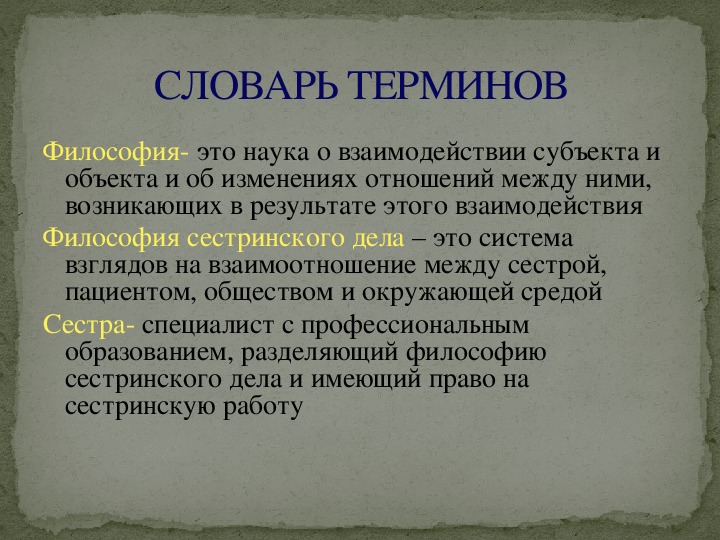 СЛОВАРЬ ТЕРМИНОВ

Философия- это наука о взаимодействии субъекта и объекта и об изменениях отношений между ними, возникающих в результате этого взаимодействия

Философия сестринского дела – это система взглядов на взаимоотношение между сестрой, пациентом, обществом и окружающей средой

Сестра- специалист с профессиональным образованием, разделяющий философию сестринского дела и имеющий право на сестринскую работу